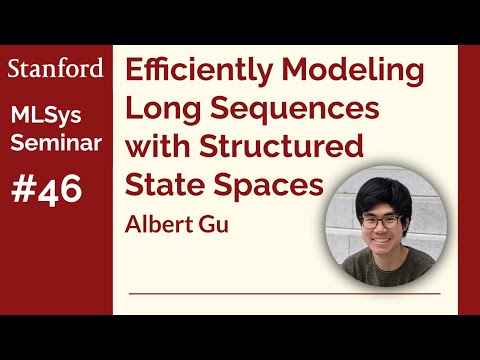 Stanford

MLSys Seminar

#46

Efficiently Modeling Long Sequences with Structured State Spaces

Albert Gu